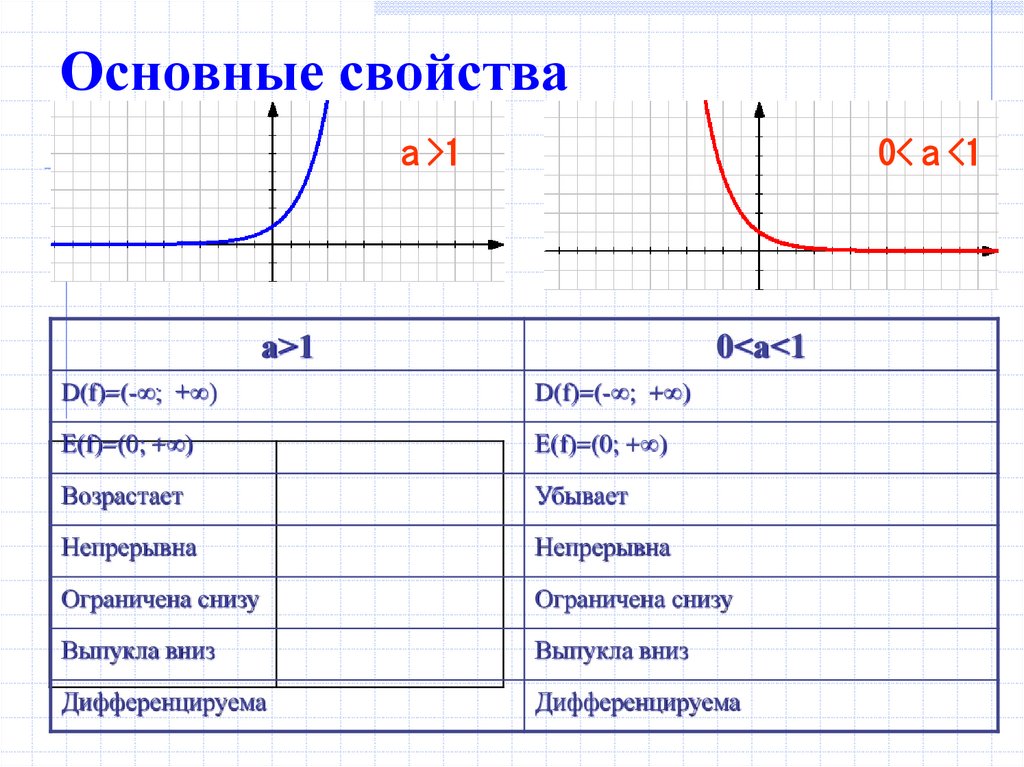 Основные свойства

a >1

0< a <1

| a>1 | 0<a<1 |
|---|---|
| D(f)=(-∞; +∞) | D(f)=(-∞; +∞) |
| E(f)=(0; +∞) | E(f)=(0; +∞) |
| Возрастает | Убывает |
| Непрерывна | Непрерывна |
| Ограничена снизу | Ограничена снизу |
| Выпукла вниз | Выпукла вниз |
| Дифференцируема | Дифференцируема |